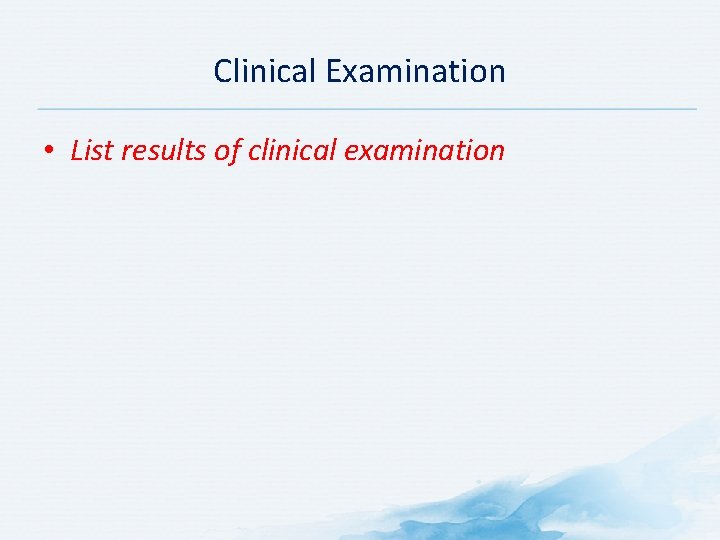 Clinical Examination

• List results of clinical examination